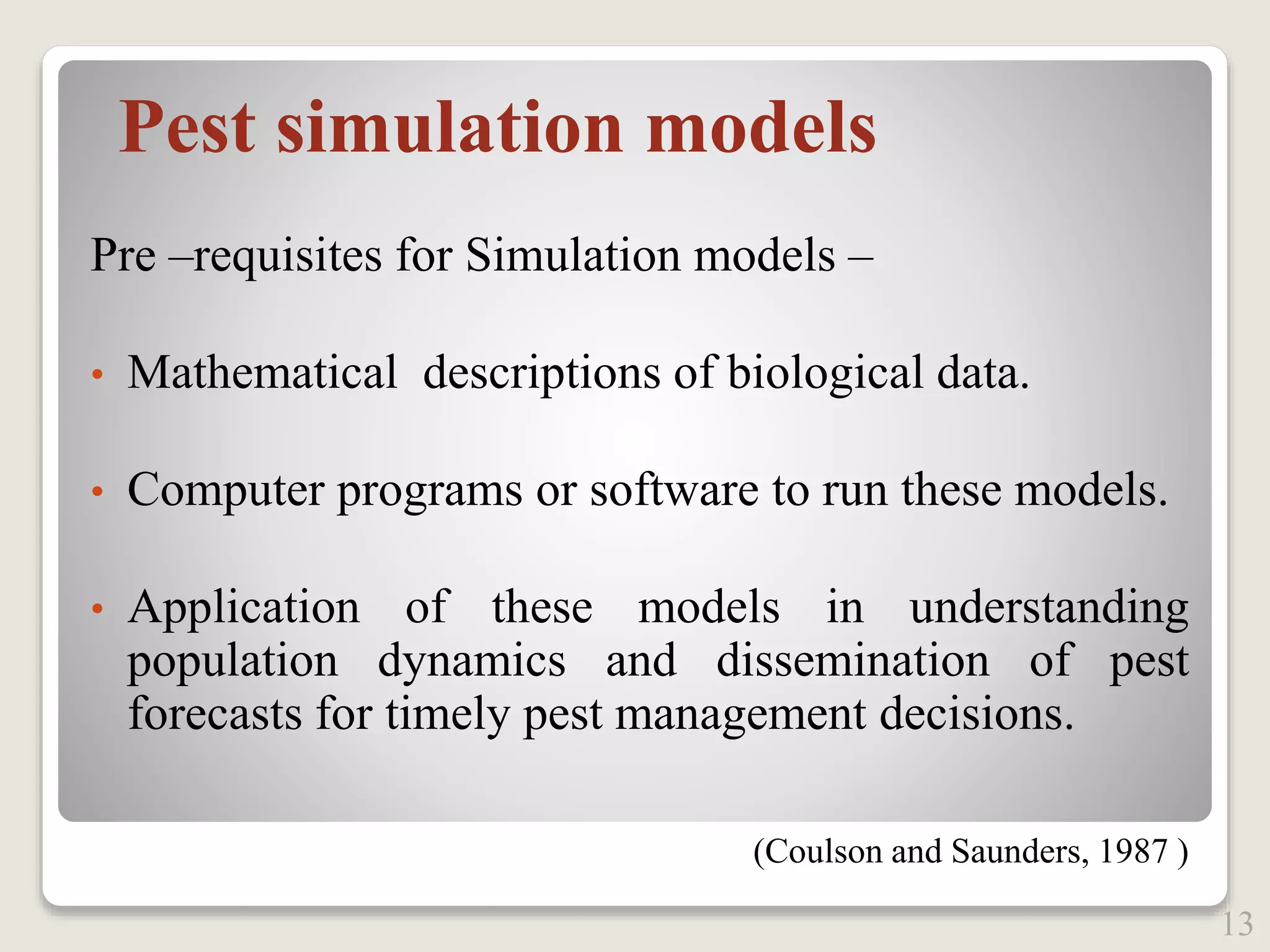 Pest simulation models

Pre –requisites for Simulation models –

• Mathematical descriptions of biological data.

• Computer programs or software to run these models.

• Application of these models in understanding population dynamics and dissemination of pest forecasts for timely pest management decisions.

(Coulson and Saunders, 1987 )

13